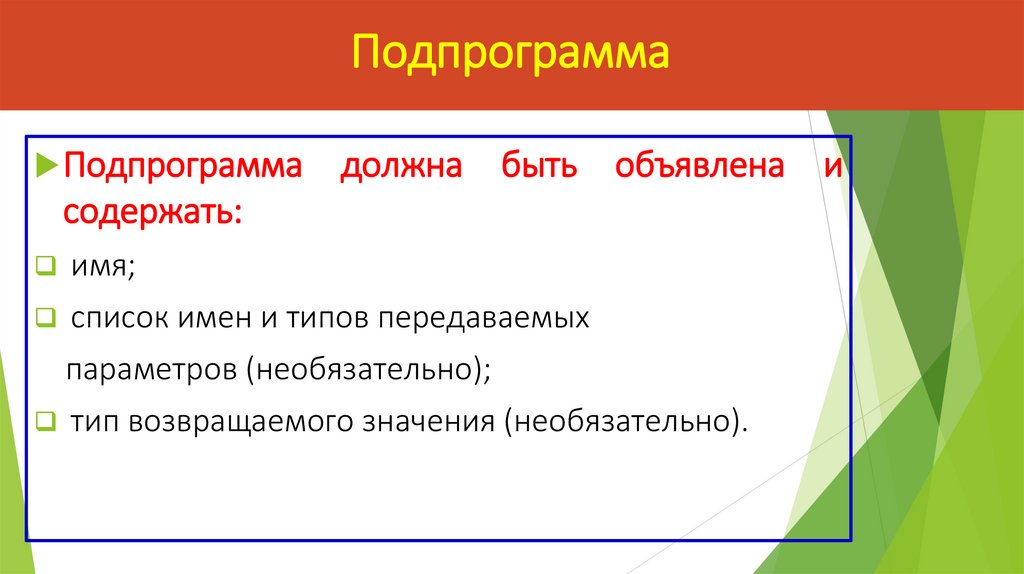 Подпрограмма

Подпрограмма должна быть объявлена и содержать:

имя;

список имен и типов передаваемых параметров (необязательно);

тип возвращаемого значения (необязательно).